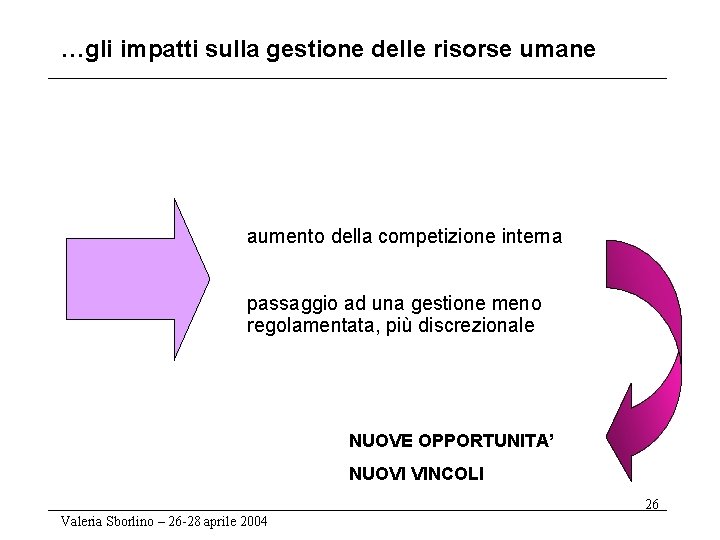 …gli impatti sulla gestione delle risorse umane

aumento della competizione interna

passaggio ad una gestione meno regolamentata, più discrezionale

NUOVE OPPORTUNITA'

NUOVI VINCOLI

26

Valeria Sborlino – 26-28 aprile 2004